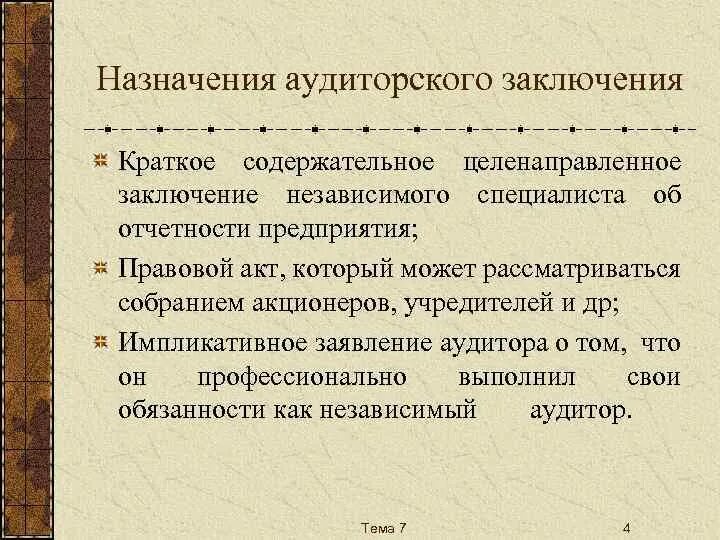 Назначения аудиторского заключения

Краткое содержательное целенаправленное заключение независимого специалиста об отчетности предприятия;

Правовой акт, который может рассматриваться собранием акционеров, учредителей и др;

Импликативное заявление аудитора о том, что он профессионально выполнил свои обязанности как независимый аудитор.

Тема 7

4